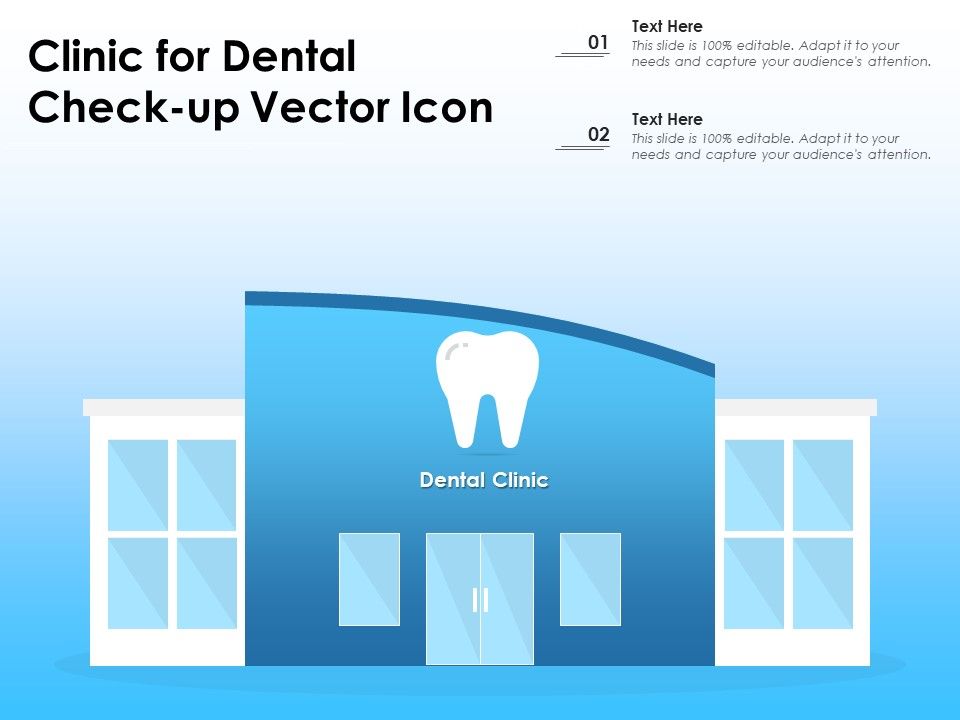 Clinic for Dental Check-up Vector Icon

01

Text Here

This slide is 100% editable. Adapt it to your needs and capture your audience's attention.

02

Text Here

This slide is 100% editable. Adapt it to your needs and capture your audience's attention.

Dental Clinic